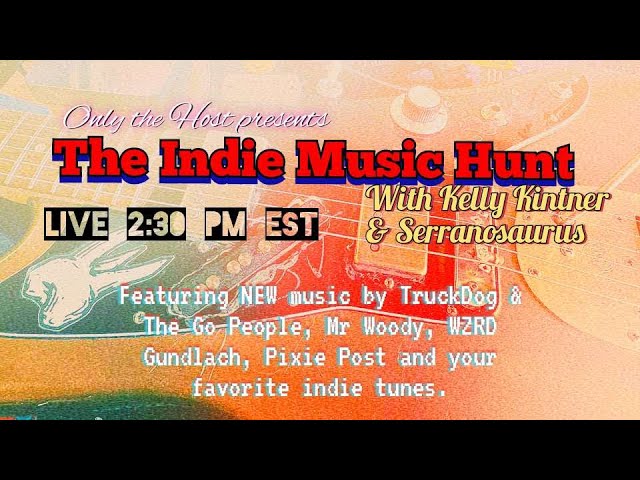 Only the Host presents

The Indie Music Hunt

With Kelly Kintner & Serranosaurus

LIVE 2:30 PM EST

Featuring NEW music by TruckDog & The Go People, Mr Woody, WZRD Gundlach, Pixie Post and your favorite indie tunes.